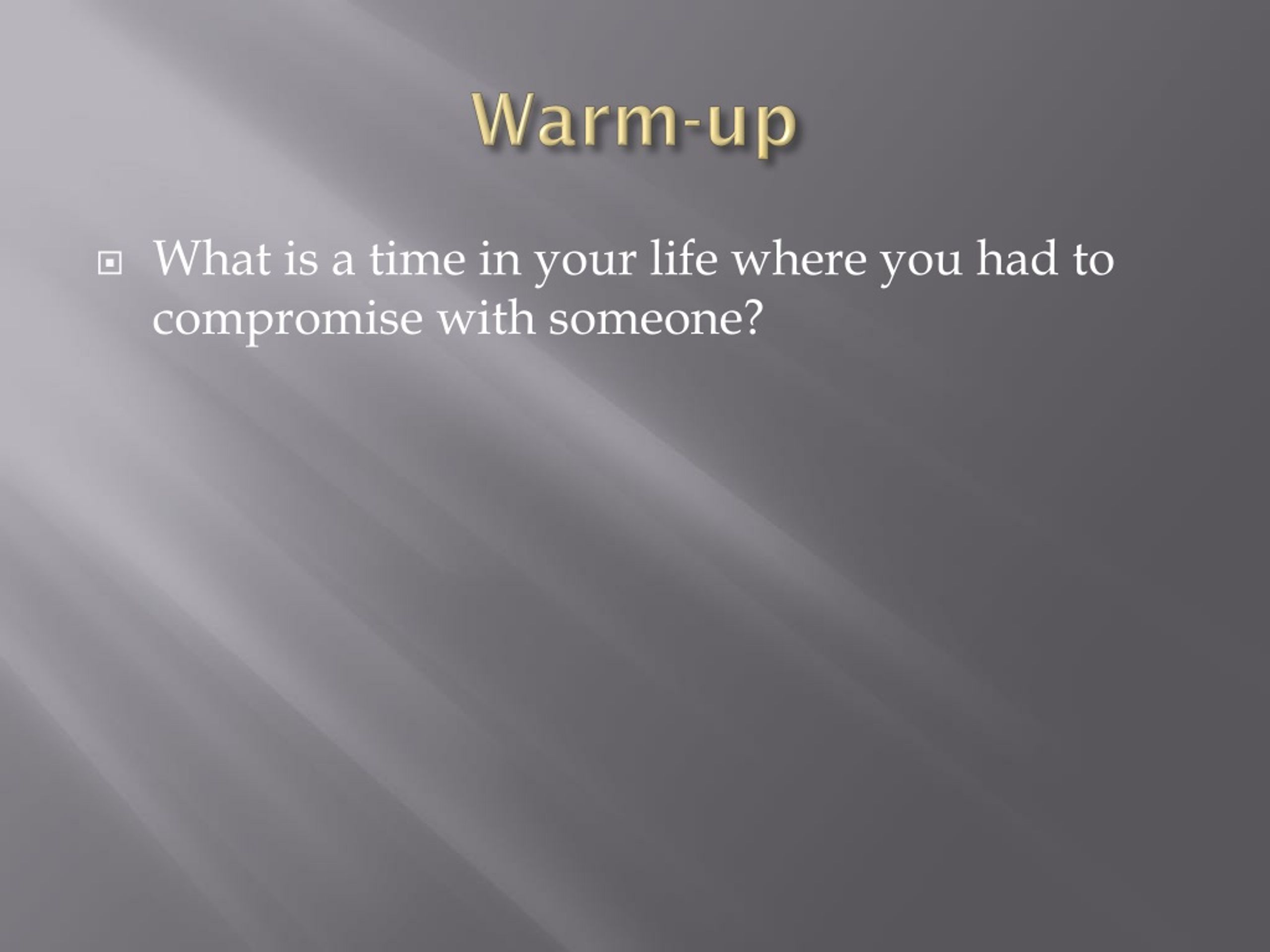 Warm-up

What is a time in your life where you had to compromise with someone?